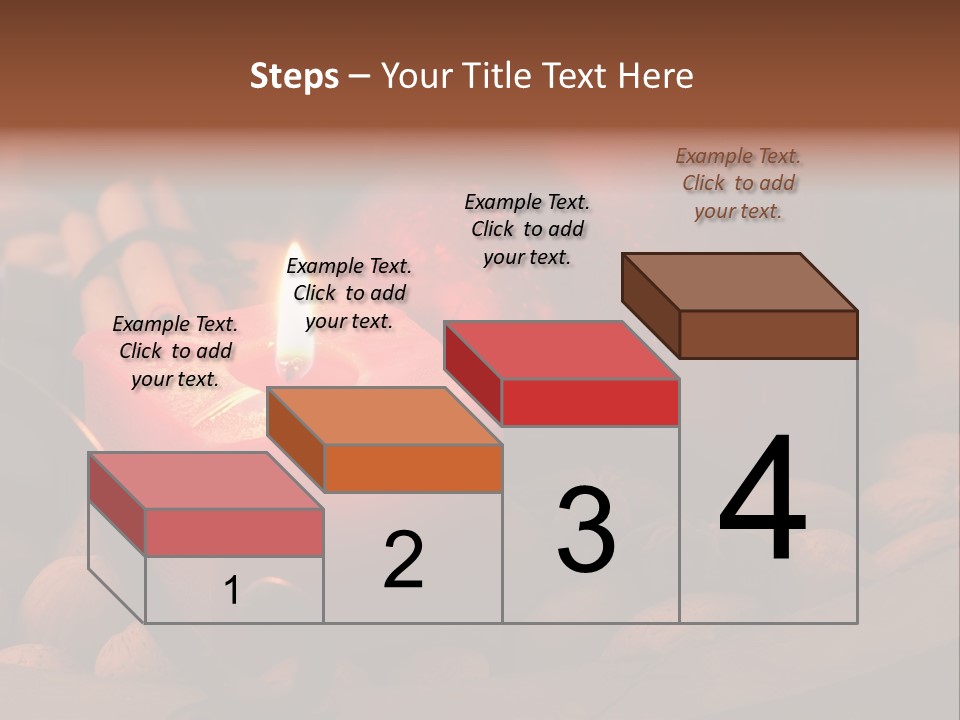 Steps – Your Title Text Here

Example Text. Click to add your text.

Example Text. Click to add your text.

Example Text. Click to add your text.

Example Text. Click to add your text.

1

2

3

4